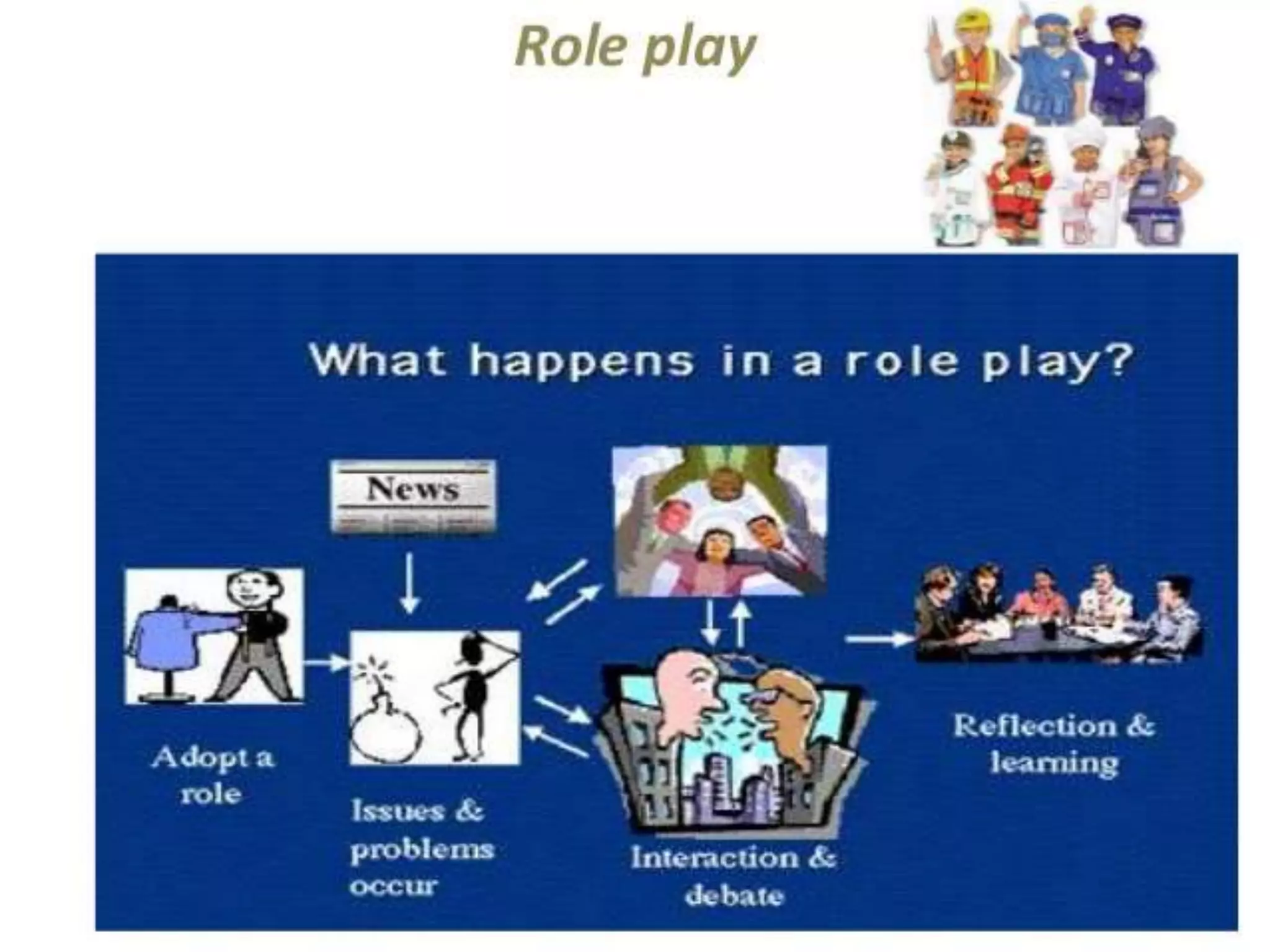 Role play

What happens in a role play?

News

Adopt a role

Issues & problems occur

Interaction & debate

Reflection & learning